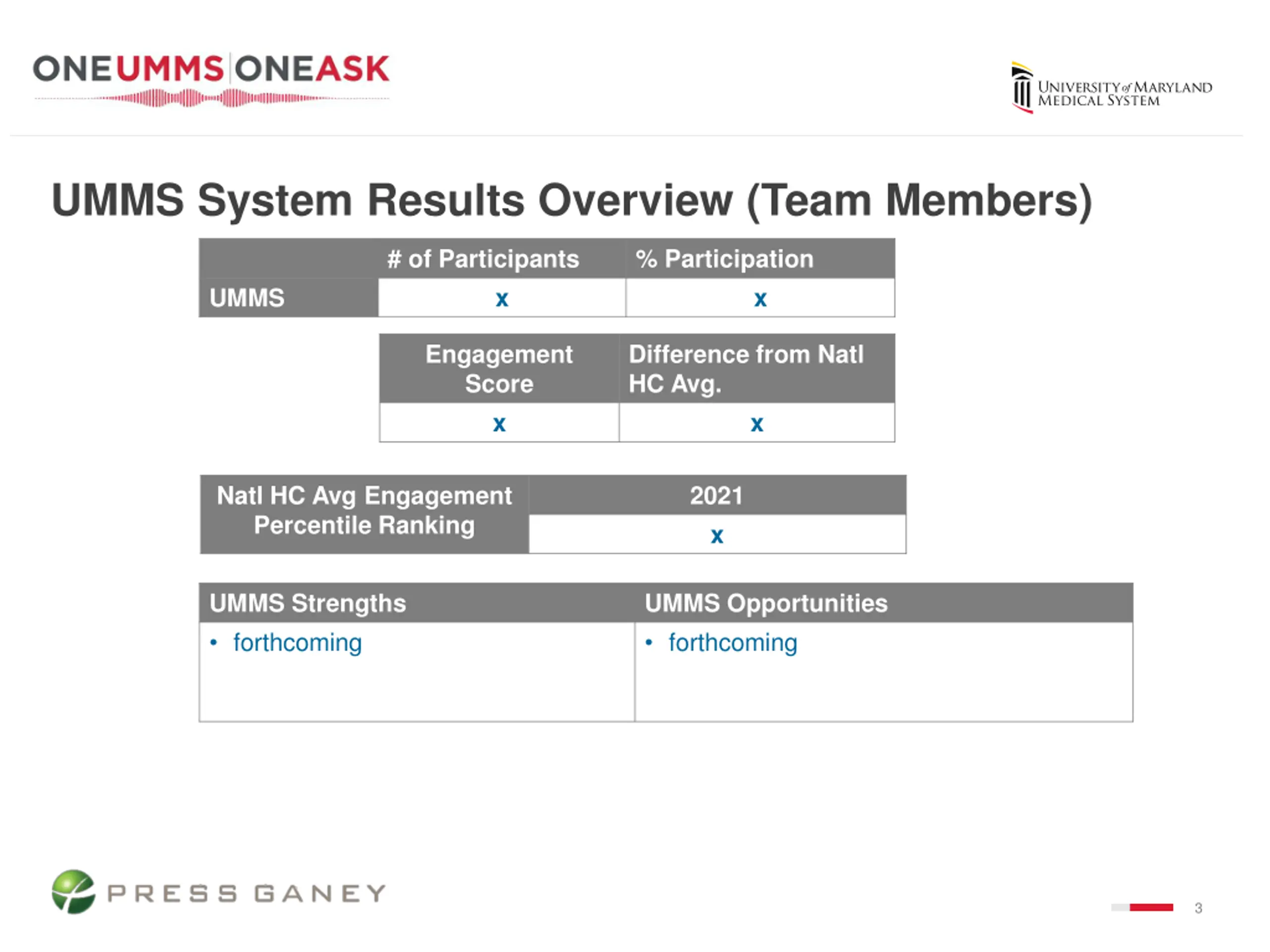 ONEUMMS ONEASK

UNIVERSITY of MARYLAND MEDICAL SYSTEM

UMMS System Results Overview (Team Members)

| | # of Participants | % Participation |
|---|---|---|
| UMMS | x | x |

| Engagement Score | Difference from Natl HC Avg. |
|---|---|
| x | x |

| Natl HC Avg Engagement Percentile Ranking | 2021 |
|---|---|
| | x |

| UMMS Strengths | UMMS Opportunities |
|---|---|
| • forthcoming | • forthcoming |

PRESS GANEY

3